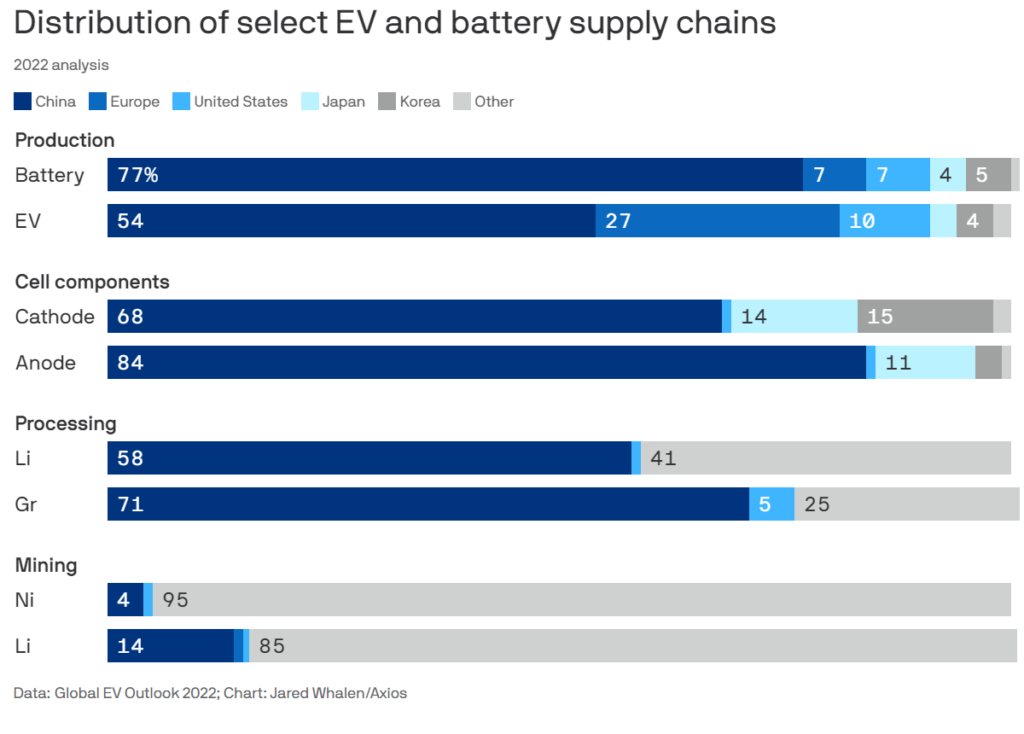 Distribution of select EV and battery supply chains

2022 analysis

China Europe United States Japan Korea Other

Production

Battery 77% 7 7 4 5

EV 54 27 10 4

Cell components

Cathode 68 14 15

Anode 84 11

Processing

Li 58 41

Gr 71 5 25

Mining

Ni 4 95

Li 14 85

Data: Global EV Outlook 2022; Chart: Jared Whalen/Axios